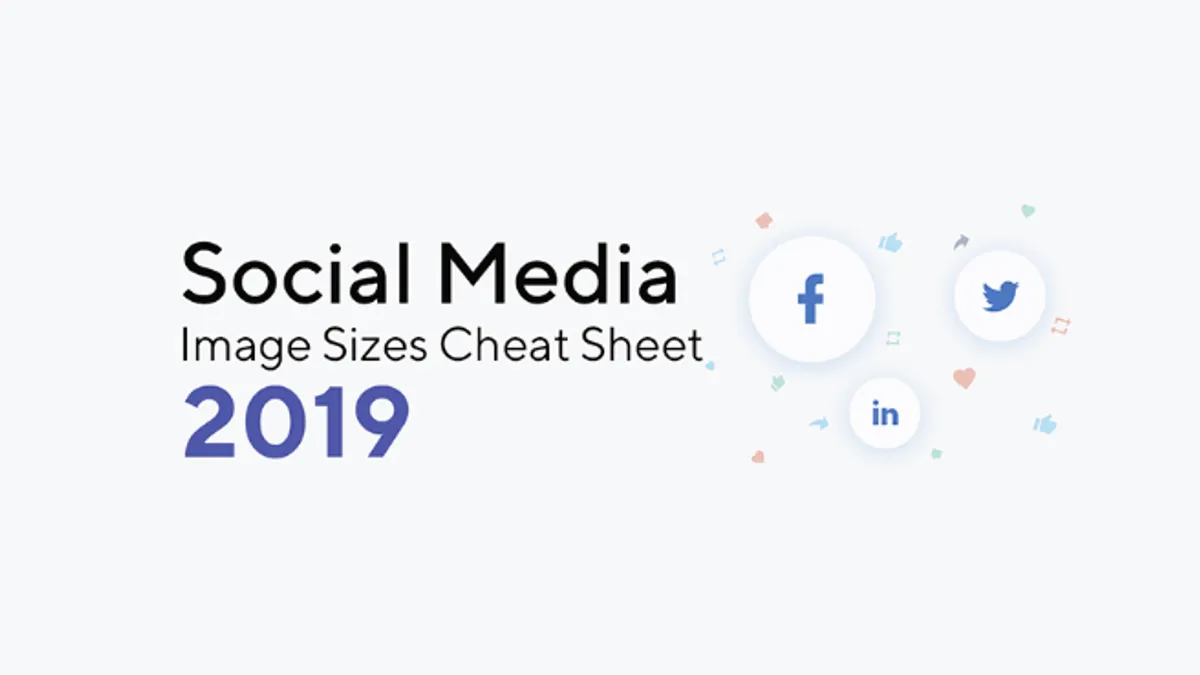 Social Media
Image Sizes Cheat Sheet
2019

f

in